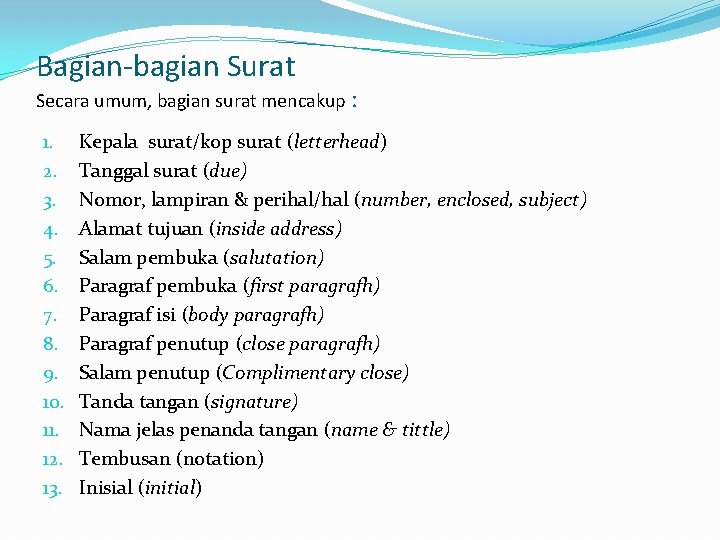 Bagian-bagian Surat

Secara umum, bagian surat mencakup :

1. Kepala surat/kop surat (letterhead)
2. Tanggal surat (due)
3. Nomor, lampiran & perihal/hal (number, enclosed, subject)
4. Alamat tujuan (inside address)
5. Salam pembuka (salutation)
6. Paragraf pembuka (first paragrafh)
7. Paragraf isi (body paragrafh)
8. Paragraf penutup (close paragrafh)
9. Salam penutup (Complimentary close)
10. Tanda tangan (signature)
11. Nama jelas penanda tangan (name & tittle)
12. Tembusan (notation)
13. Inisial (initial)